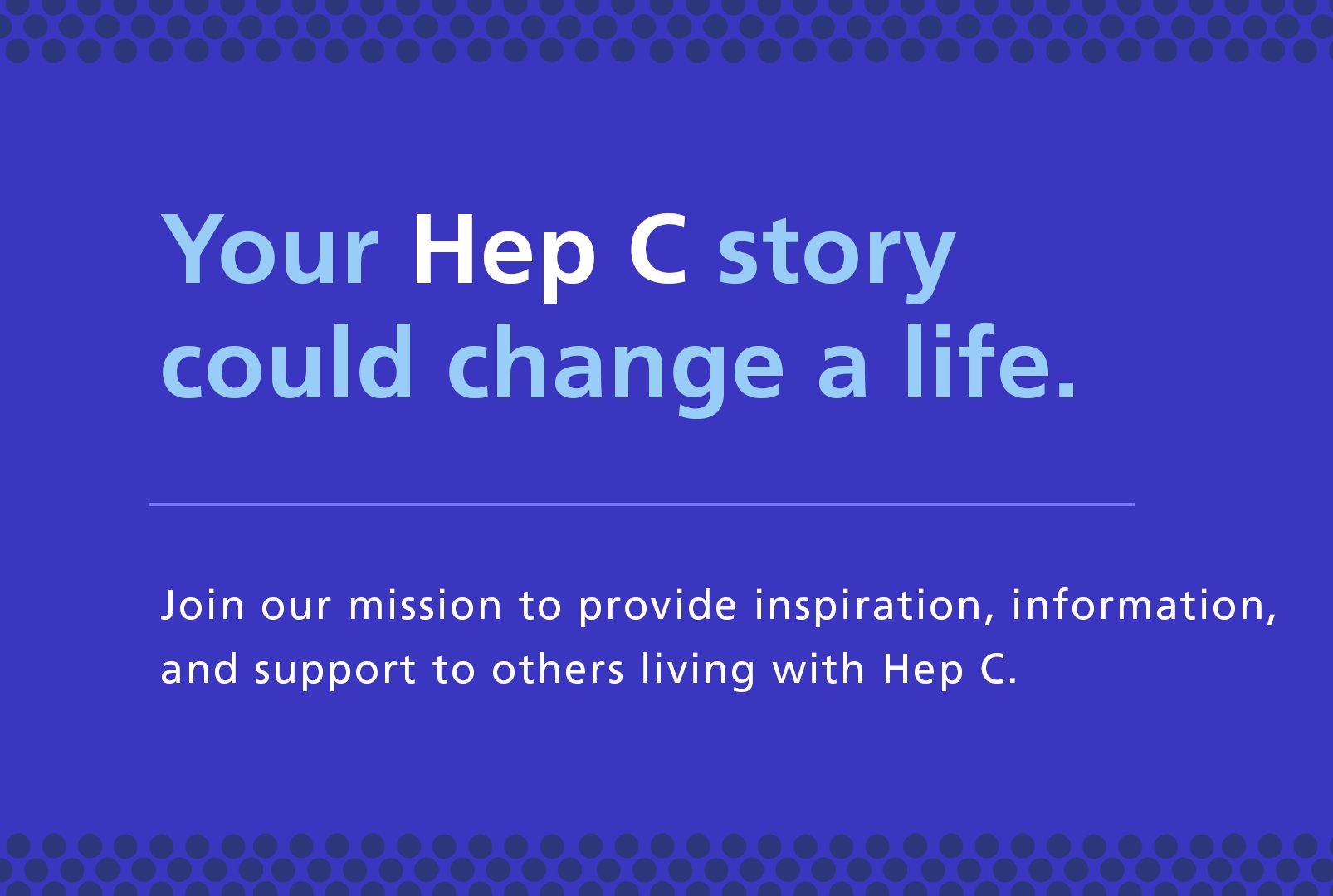 Your Hep C story could change a life.

Join our mission to provide inspiration, information, and support to others living with Hep C.